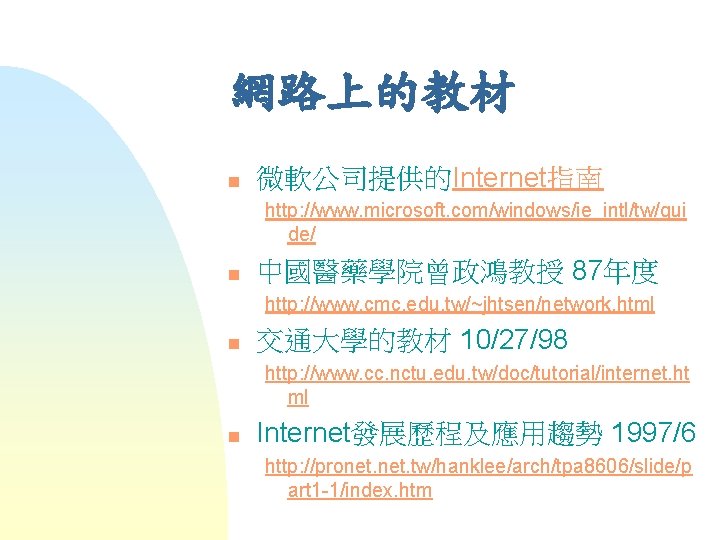 網路上的教材

微軟公司提供的Internet指南

http://www.microsoft.com/windows/ie_intl/tw/guide/

中國醫藥學院曾政鴻教授 87年度

http://www.cmc.edu.tw/~jhtsen/network.html

交通大學的教材 10/27/98

http://www.cc.nctu.edu.tw/doc/tutorial/internet.html

Internet發展歷程及應用趨勢 1997/6

http://pronet.net.tw/hanklee/arch/tpa8606/slide/part1-1/index.htm